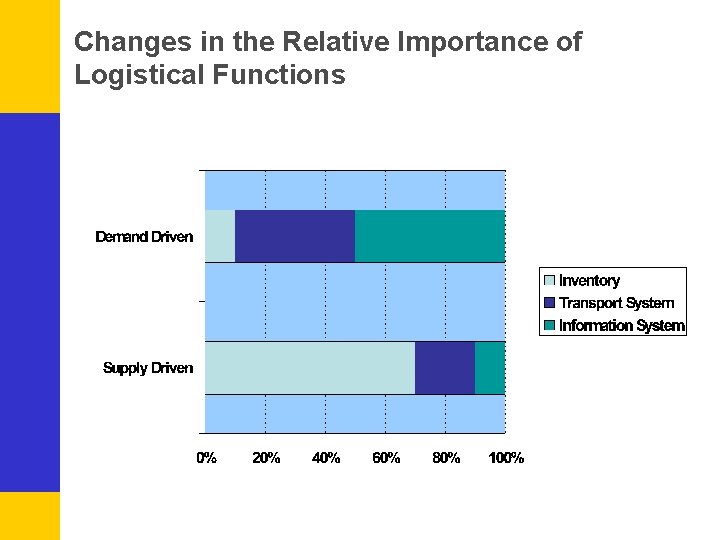 Changes in the Relative Importance of Logistical Functions

Demand Driven

Supply Driven

0% 20% 40% 60% 80% 100%

Inventory
Transport System
Information System